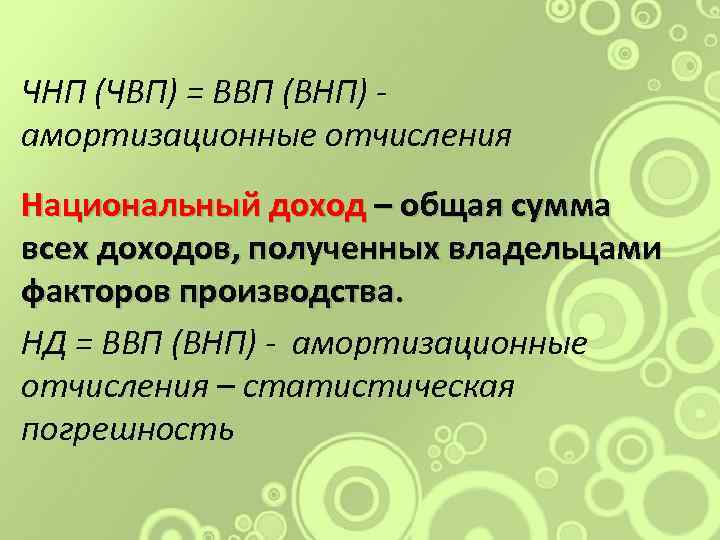 ЧНП (ЧВП) = ВВП (ВНП) - амортизационные отчисления

Национальный доход – общая сумма всех доходов, полученных владельцами факторов производства.

НД = ВВП (ВНП) - амортизационные отчисления – статистическая погрешность